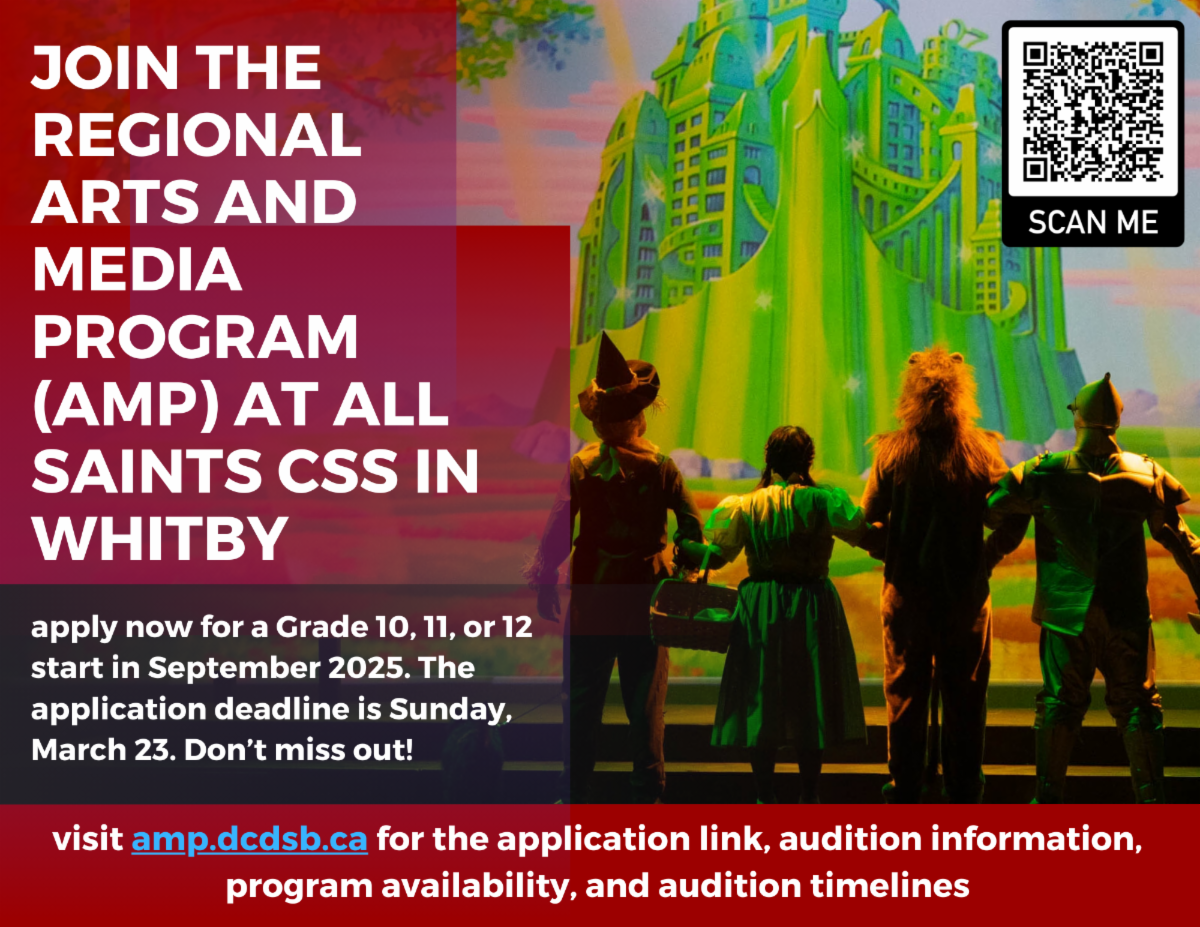 JOIN THE REGIONAL ARTS AND MEDIA PROGRAM (AMP) AT ALL SAINTS CSS IN WHITBY

SCAN ME

apply now for a Grade 10, 11, or 12 start in September 2025. The application deadline is Sunday, March 23. Don't miss out!

visit amp.dcdsb.ca for the application link, audition information, program availability, and audition timelines